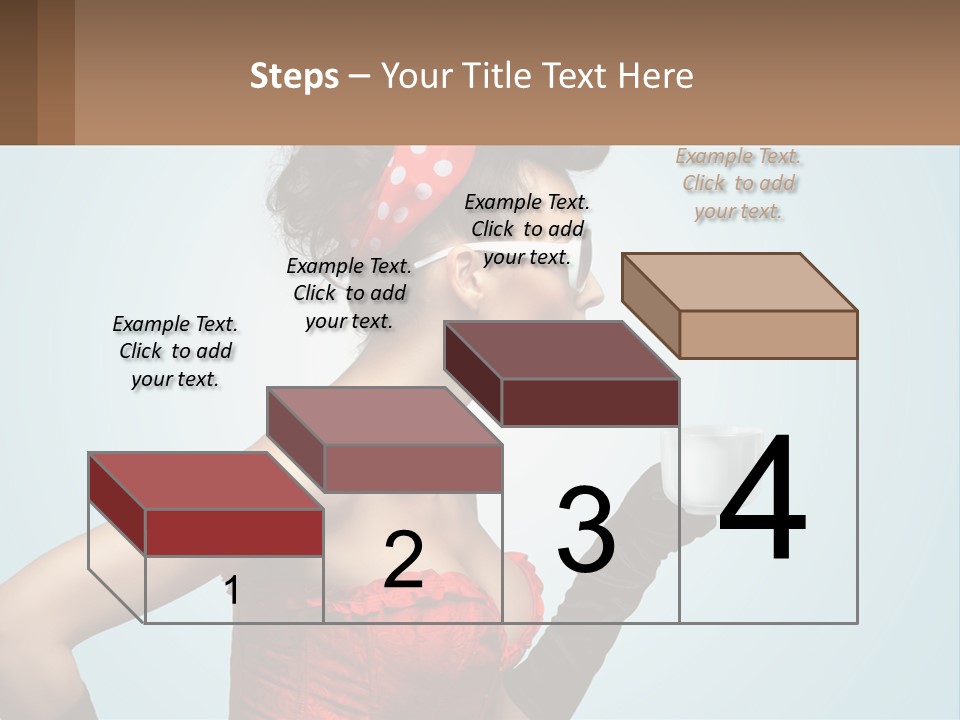 Steps – Your Title Text Here

Example Text. Click to add your text.

Example Text. Click to add your text.

Example Text. Click to add your text.

Example Text. Click to add your text.

1

2

3

4